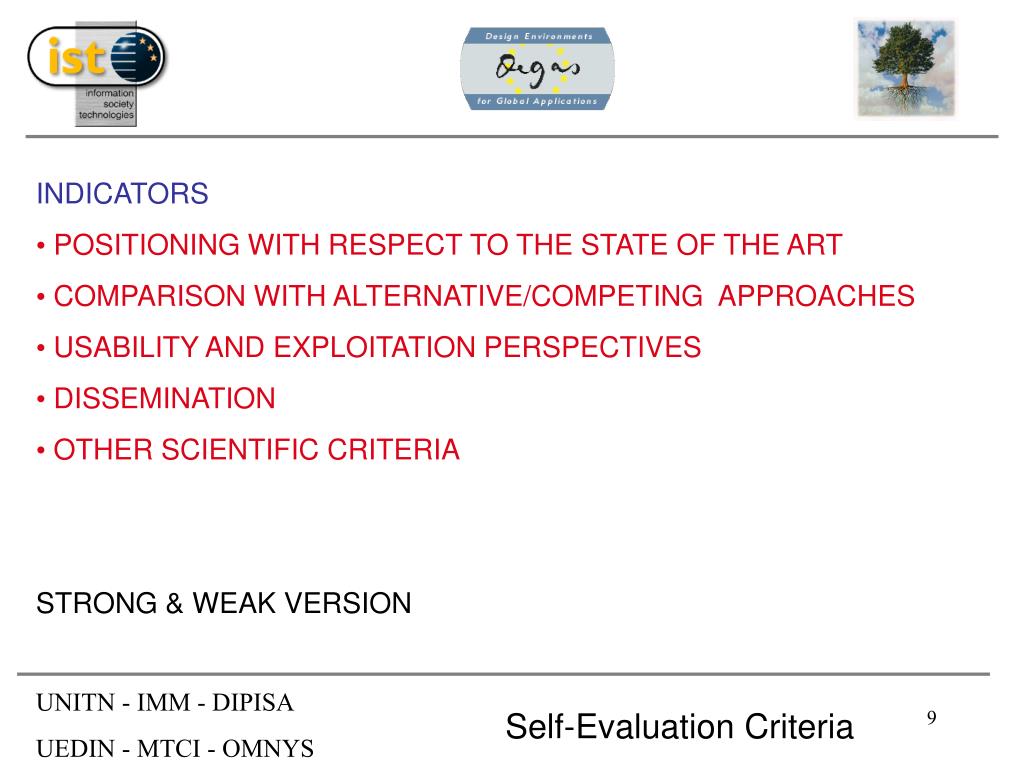 ist
information society technologies

Design Environments
Degas
for Global Applications

INDICATORS

• POSITIONING WITH RESPECT TO THE STATE OF THE ART

• COMPARISON WITH ALTERNATIVE/COMPETING APPROACHES

• USABILITY AND EXPLOITATION PERSPECTIVES

• DISSEMINATION

• OTHER SCIENTIFIC CRITERIA

STRONG & WEAK VERSION

UNITN - IMM - DIPISA
UEDIN - MTCI - OMNYS

Self-Evaluation Criteria

9